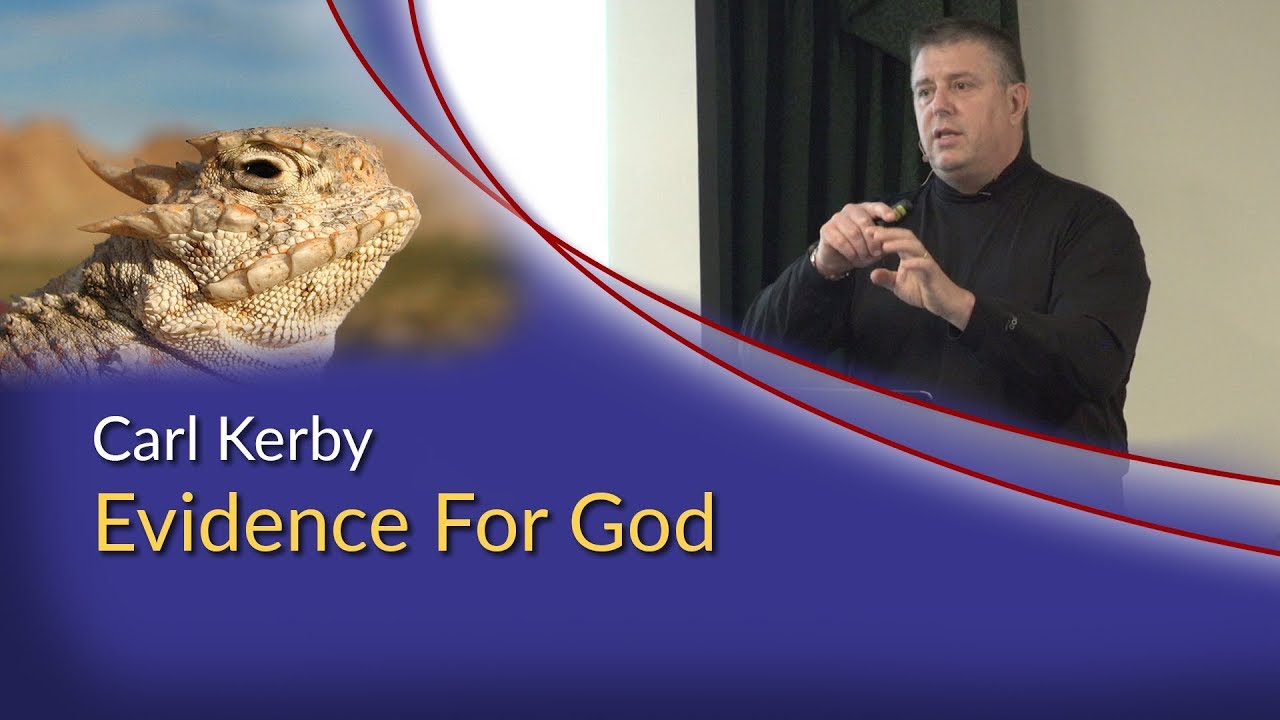 Carl Kerby
Evidence For God